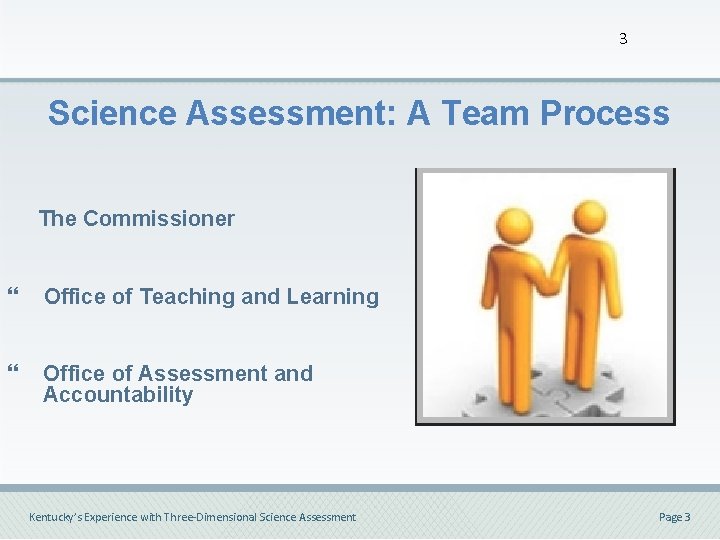 3

Science Assessment: A Team Process

The Commissioner

“ Office of Teaching and Learning

“ Office of Assessment and Accountability

Kentucky's Experience with Three-Dimensional Science Assessment

Page 3